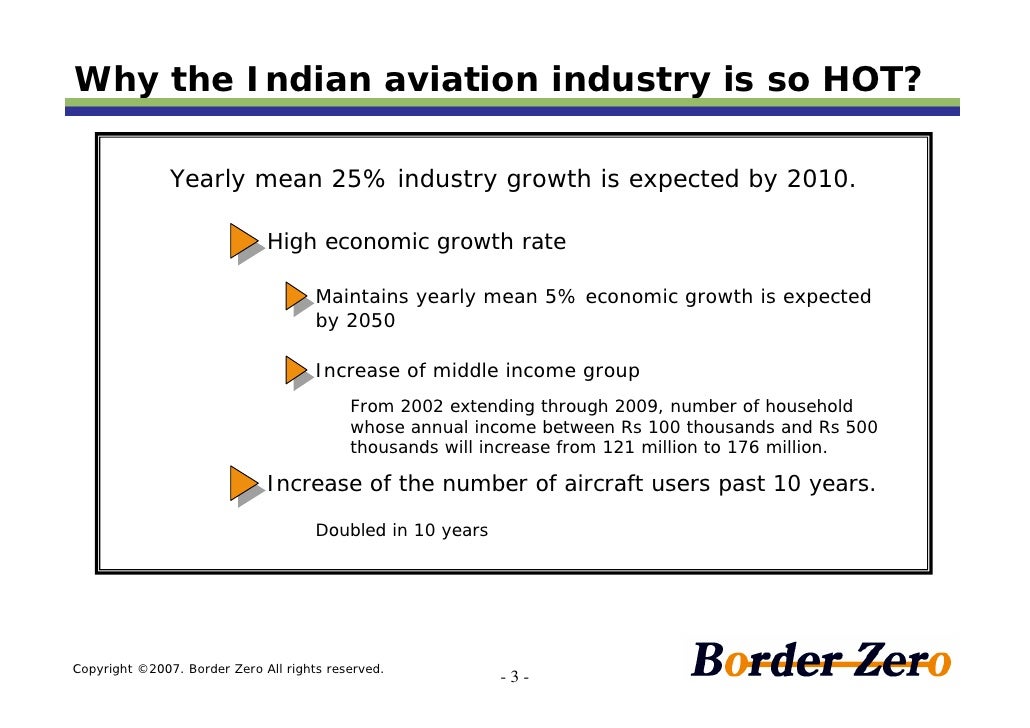 Why the Indian aviation industry is so HOT?

Yearly mean 25% industry growth is expected by 2010.

High economic growth rate

Maintains yearly mean 5% economic growth is expected by 2050

Increase of middle income group

From 2002 extending through 2009, number of household whose annual income between Rs 100 thousands and Rs 500 thousands will increase from 121 million to 176 million.

Increase of the number of aircraft users past 10 years.

Doubled in 10 years

Copyright ©2007. Border Zero All rights reserved.

- 3 -

Border Zero